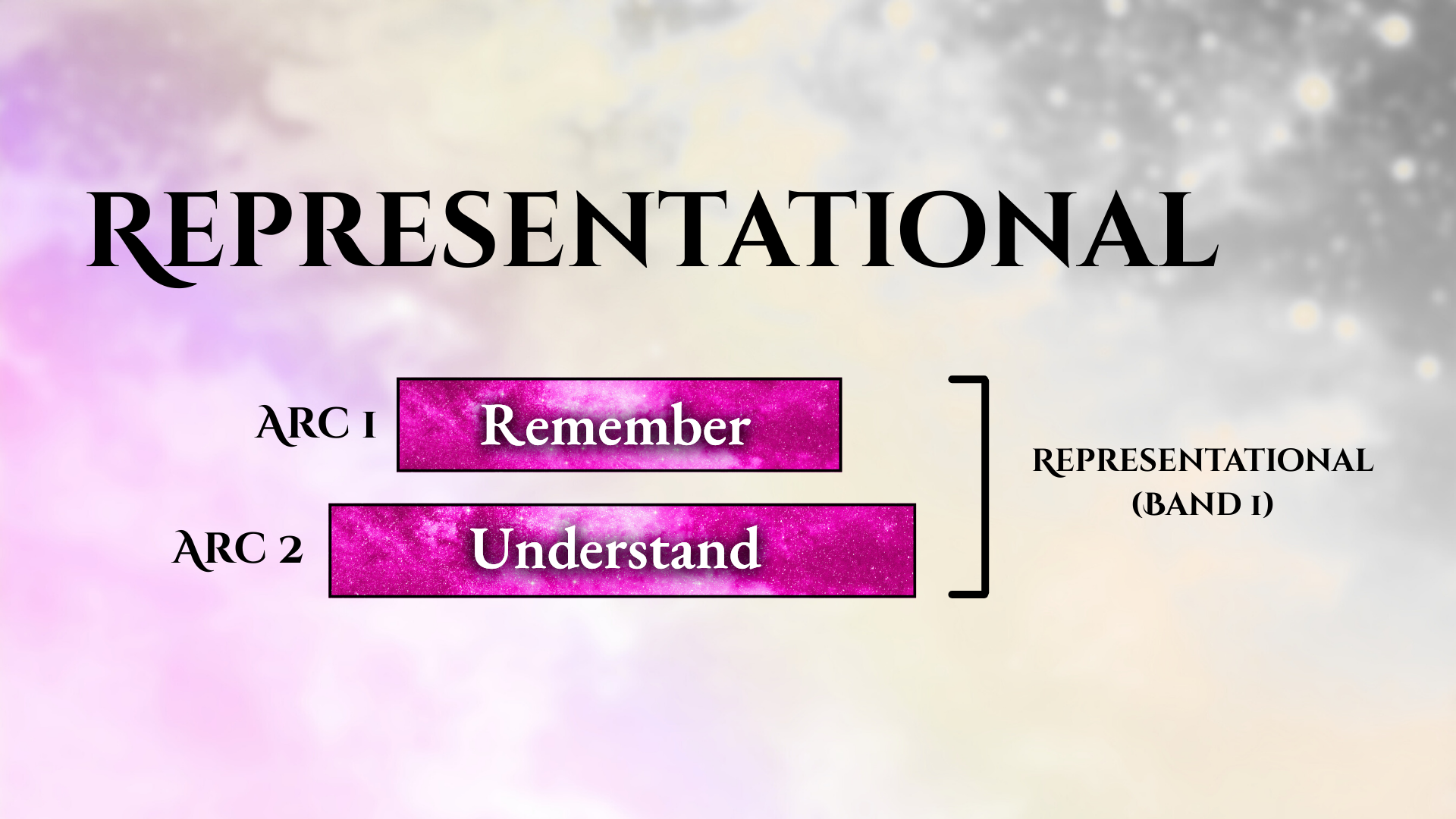 REPRESENTATIONAL

ARC 1 Remember

ARC 2 Understand

REPRESENTATIONAL (BAND 1)